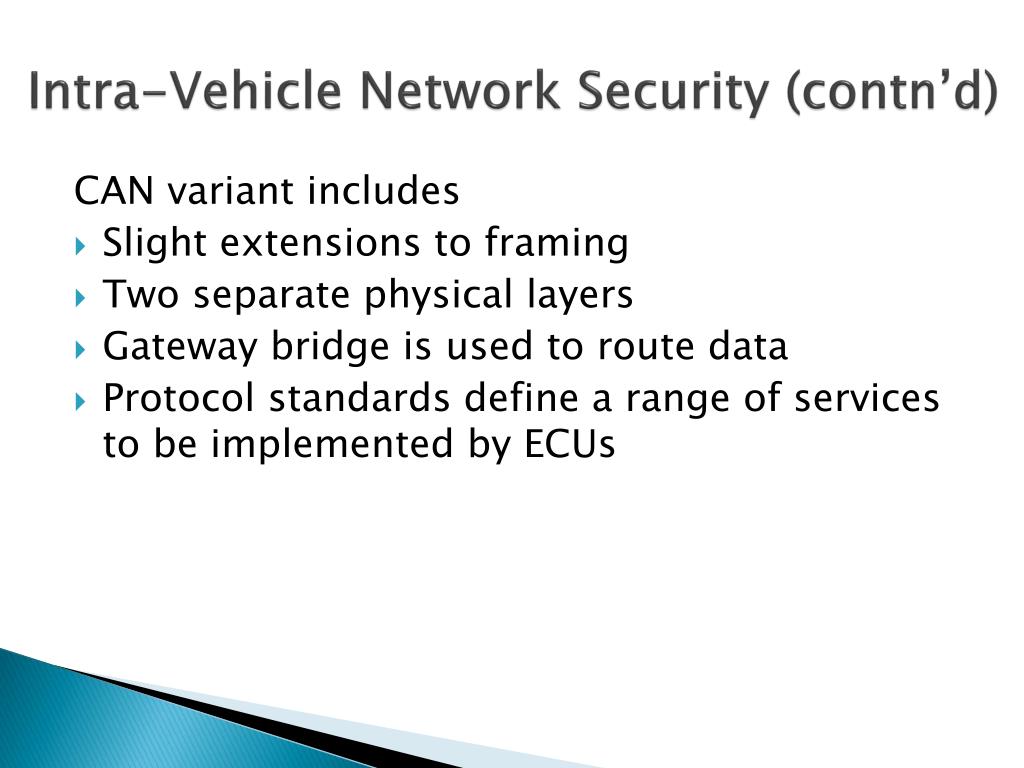 Intra-Vehicle Network Security (contn’d)

CAN variant includes

- Slight extensions to framing
- Two separate physical layers
- Gateway bridge is used to route data
- Protocol standards define a range of services to be implemented by ECUs